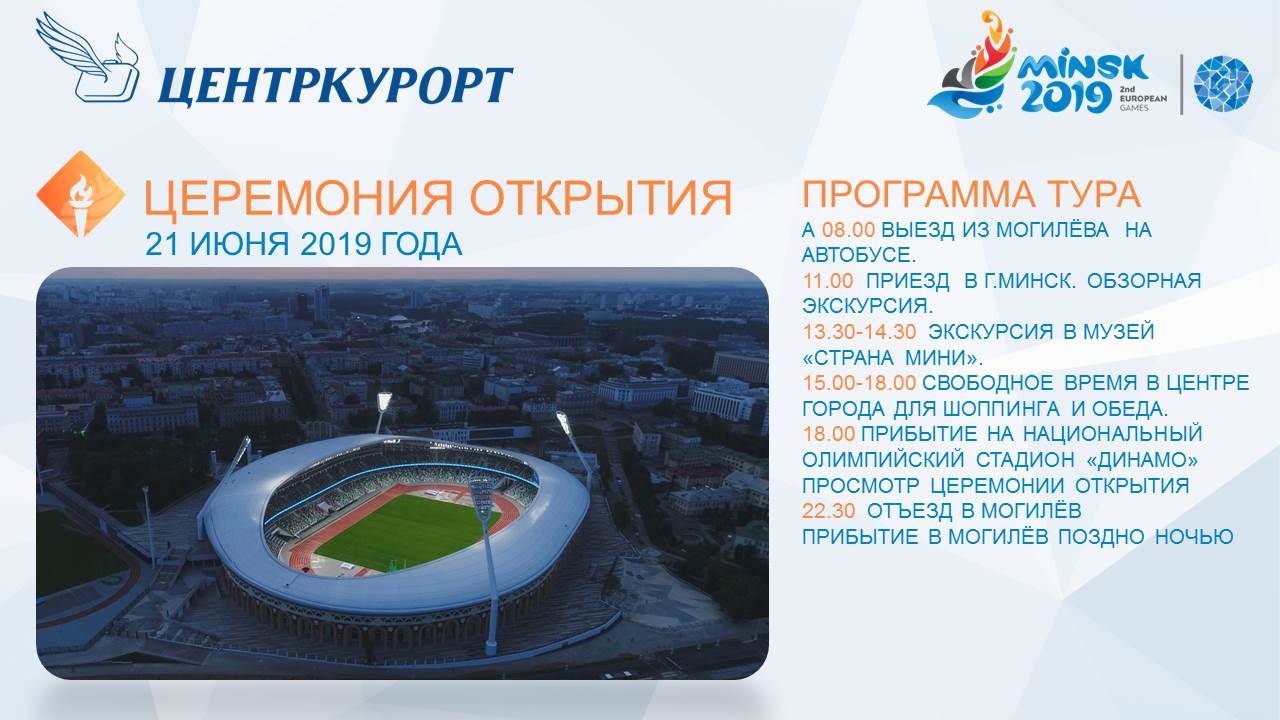 ЦЕНТРКУРОРТ

MINSK 2019 2nd EUROPEAN GAMES

ЦЕРЕМОНИЯ ОТКРЫТИЯ
21 ИЮНЯ 2019 ГОДА

ПРОГРАММА ТУРА
А 08.00 ВЫЕЗД ИЗ МОГИЛЁВА НА АВТОБУСЕ.
11.00 ПРИЕЗД В Г.МИНСК. ОБЗОРНАЯ ЭКСКУРСИЯ.
13.30-14.30 ЭКСКУРСИЯ В МУЗЕЙ «СТРАНА МИНИ».
15.00-18.00 СВОБОДНОЕ ВРЕМЯ В ЦЕНТРЕ ГОРОДА ДЛЯ ШОППИНГА И ОБЕДА.
18.00 ПРИБЫТИЕ НА НАЦИОНАЛЬНЫЙ ОЛИМПИЙСКИЙ СТАДИОН «ДИНАМО» ПРОСМОТР ЦЕРЕМОНИИ ОТКРЫТИЯ
22.30 ОТЪЕЗД В МОГИЛЁВ
ПРИБЫТИЕ В МОГИЛЁВ ПОЗДНО НОЧЬЮ